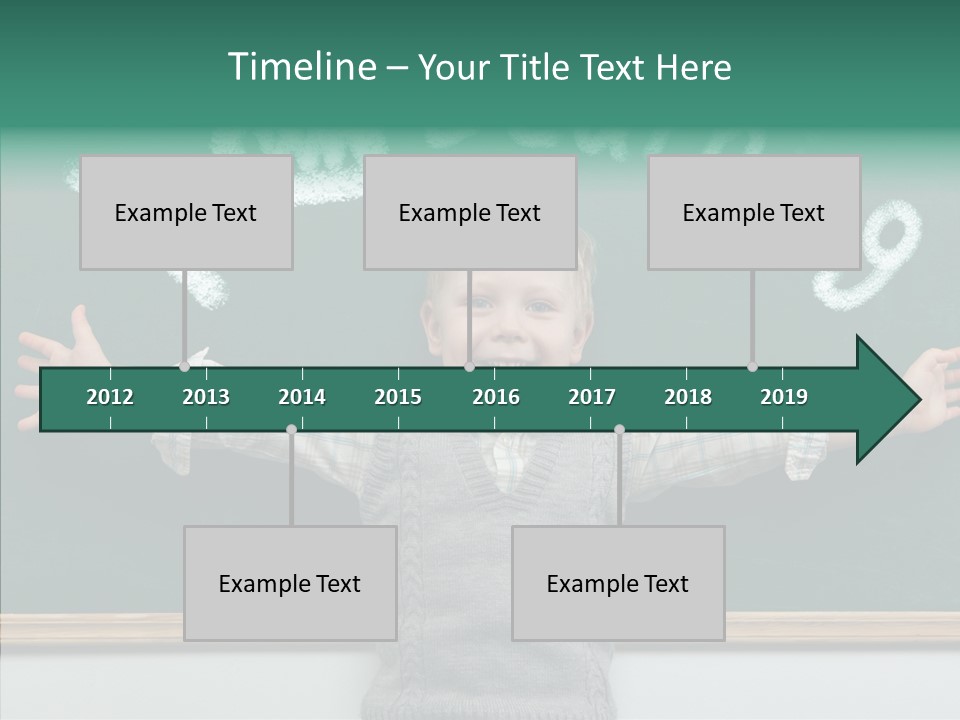 Timeline – Your Title Text Here

Example Text

Example Text

Example Text

2012 2013 2014 2015 2016 2017 2018 2019

Example Text

Example Text